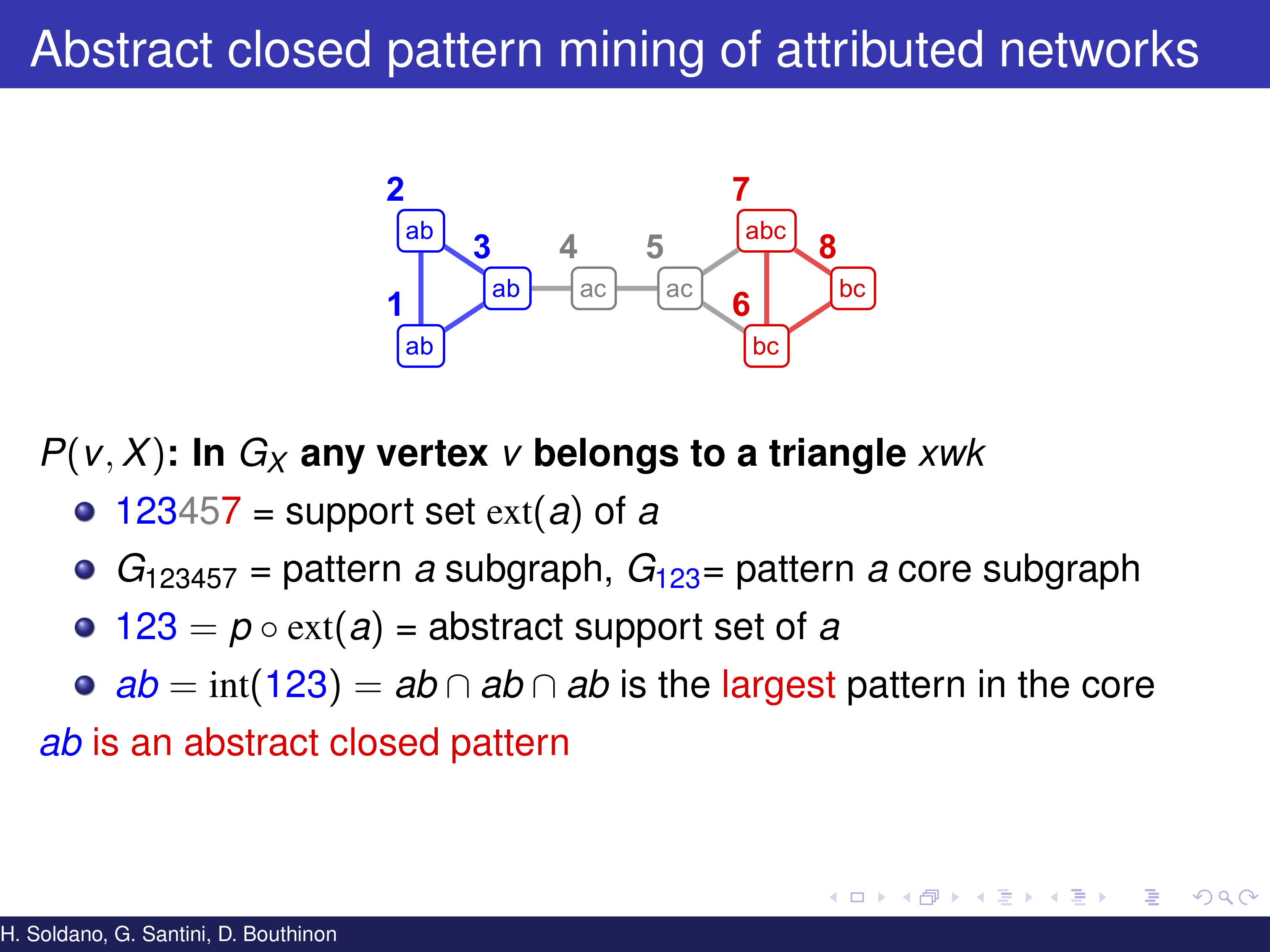 Abstract closed pattern mining of attributed networks

2
ab
3
ab
1
ab
4
ac
5
ac
7
abc
8
bc
6
bc

$P(v, X)$: In $G_X$ any vertex $v$ belongs to a triangle $xwk$

- 123457 = support set $\text{ext}(a)$ of $a$
- $G_{123457}$ = pattern $a$ subgraph, $G_{123}$= pattern $a$ core subgraph
- $123 = p \circ \text{ext}(a)$ = abstract support set of $a$
- $ab = \text{int}(123) = ab \cap ab \cap ab$ is the largest pattern in the core

$ab$ is an abstract closed pattern

H. Soldano, G. Santini, D. Bouthinon